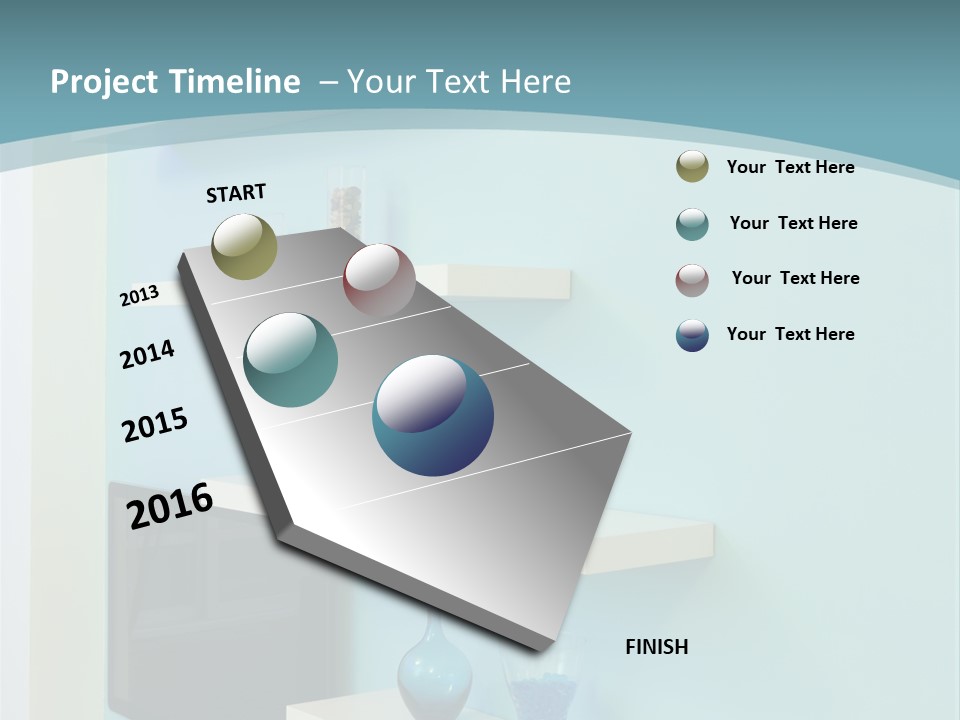 Project Timeline – Your Text Here

START

2013

2014

2015

2016

FINISH

Your Text Here

Your Text Here

Your Text Here

Your Text Here